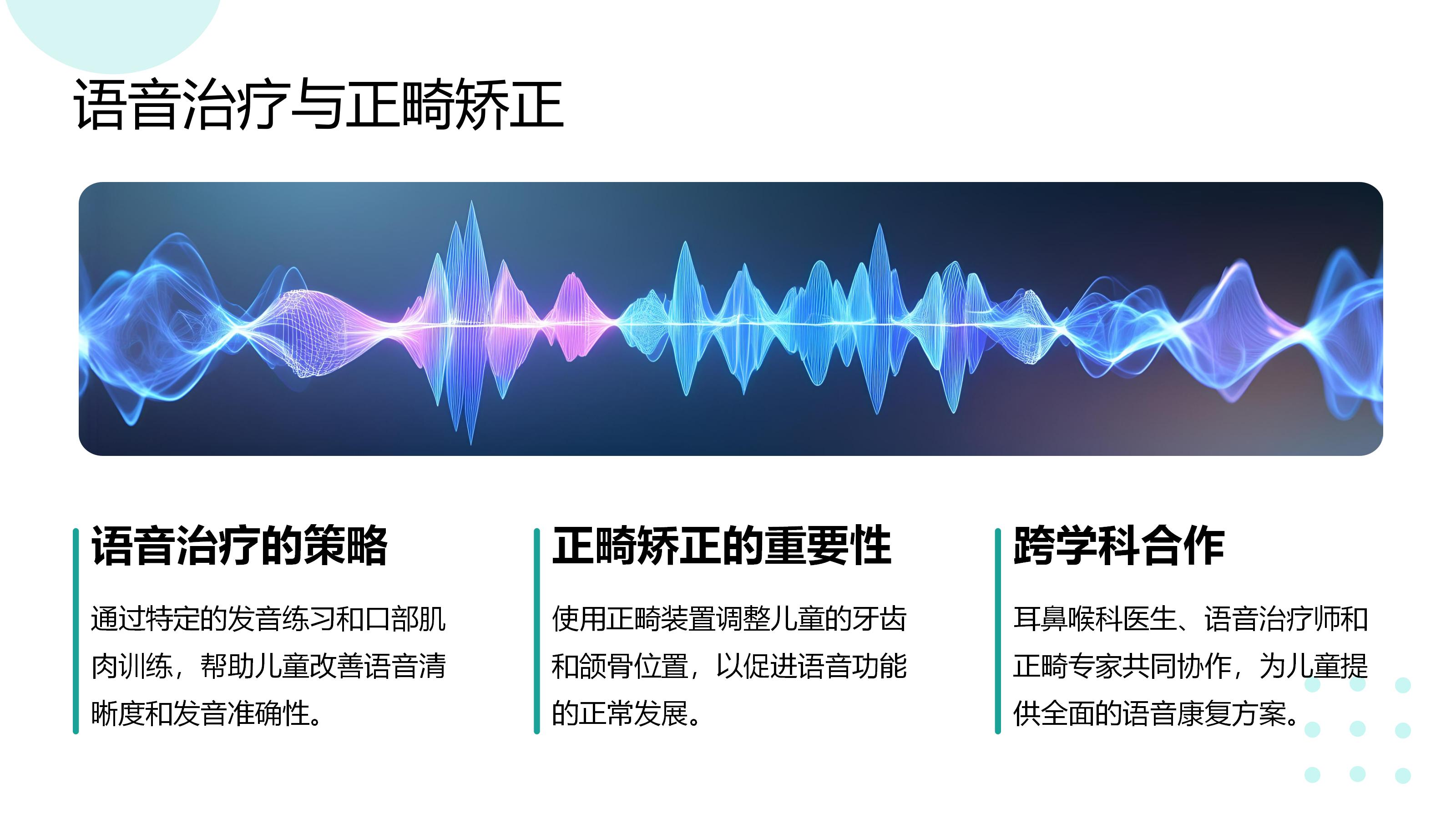 语音治疗与正畸矫正

语音治疗的策略

通过特定的发音练习和口部肌肉训练，帮助儿童改善语音清晰度和发音准确性。

正畸矫正的重要性

使用正畸装置调整儿童的牙齿和颌骨位置，以促进语音功能的正常发展。

跨学科合作

耳鼻喉科医生、语音治疗师和正畸专家共同协作，为儿童提供全面的语音康复方案。